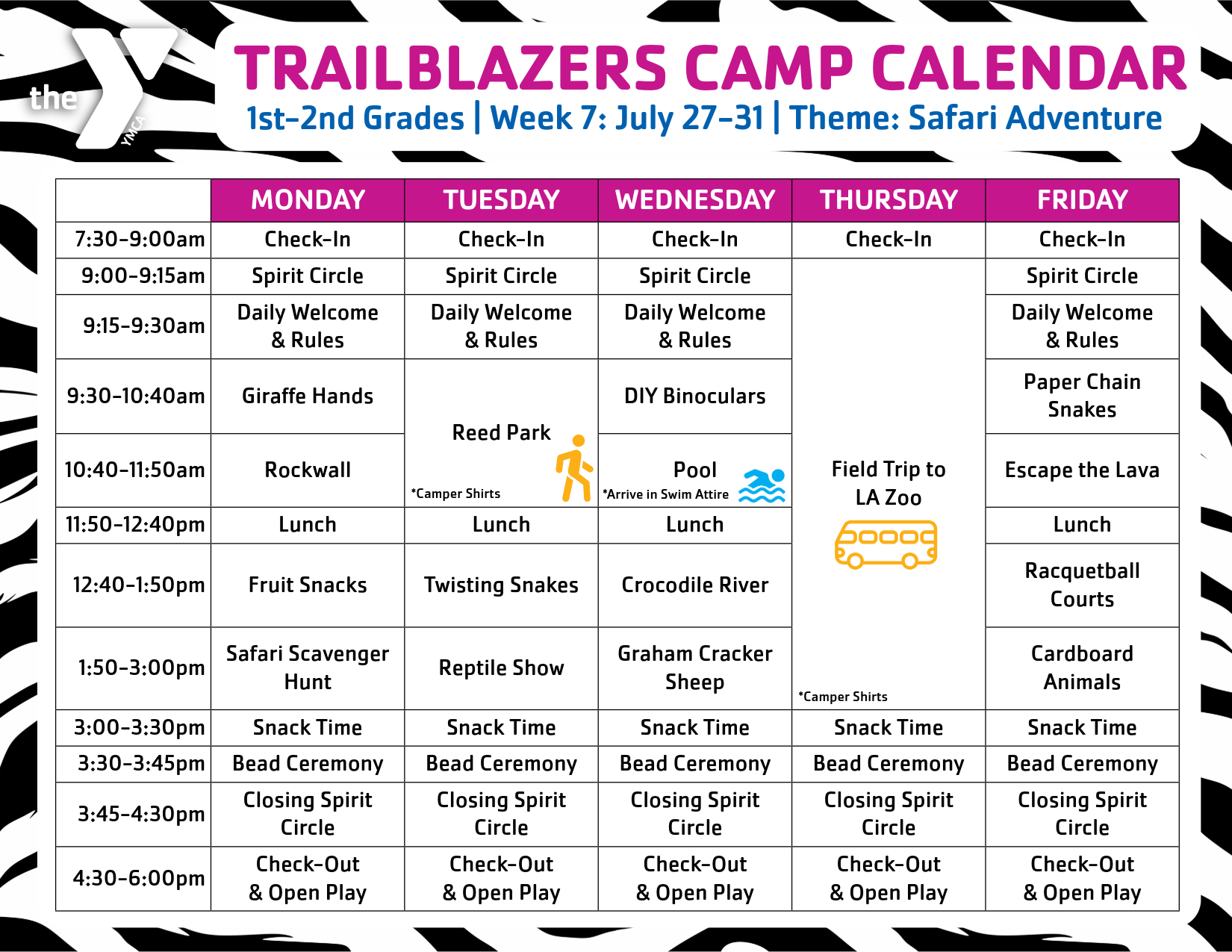 the YMCA

TRAILBLAZERS CAMP CALENDAR

1st-2nd Grades | Week 7: July 27-31 | Theme: Safari Adventure

| | MONDAY | TUESDAY | WEDNESDAY | THURSDAY | FRIDAY |
|---|---|---|---|---|---|
| 7:30-9:00am | Check-In | Check-In | Check-In | Check-In | Check-In |
| 9:00-9:15am | Spirit Circle | Spirit Circle | Spirit Circle | Field Trip to LA Zoo *Camper Shirts | Spirit Circle |
| 9:15-9:30am | Daily Welcome & Rules | Daily Welcome & Rules | Daily Welcome & Rules | | Daily Welcome & Rules |
| 9:30-10:40am | Giraffe Hands | Reed Park *Camper Shirts | DIY Binoculars | | Paper Chain Snakes |
| 10:40-11:50am | Rockwall | | Pool *Arrive in Swim Attire | | Escape the Lava |
| 11:50-12:40pm | Lunch | Lunch | Lunch | | Lunch |
| 12:40-1:50pm | Fruit Snacks | Twisting Snakes | Crocodile River | | Racquetball Courts |
| 1:50-3:00pm | Safari Scavenger Hunt | Reptile Show | Graham Cracker Sheep | | Cardboard Animals |
| 3:00-3:30pm | Snack Time | Snack Time | Snack Time | Snack Time | Snack Time |
| 3:30-3:45pm | Bead Ceremony | Bead Ceremony | Bead Ceremony | Bead Ceremony | Bead Ceremony |
| 3:45-4:30pm | Closing Spirit Circle | Closing Spirit Circle | Closing Spirit Circle | Closing Spirit Circle | Closing Spirit Circle |
| 4:30-6:00pm | Check-Out & Open Play | Check-Out & Open Play | Check-Out & Open Play | Check-Out & Open Play | Check-Out & Open Play |